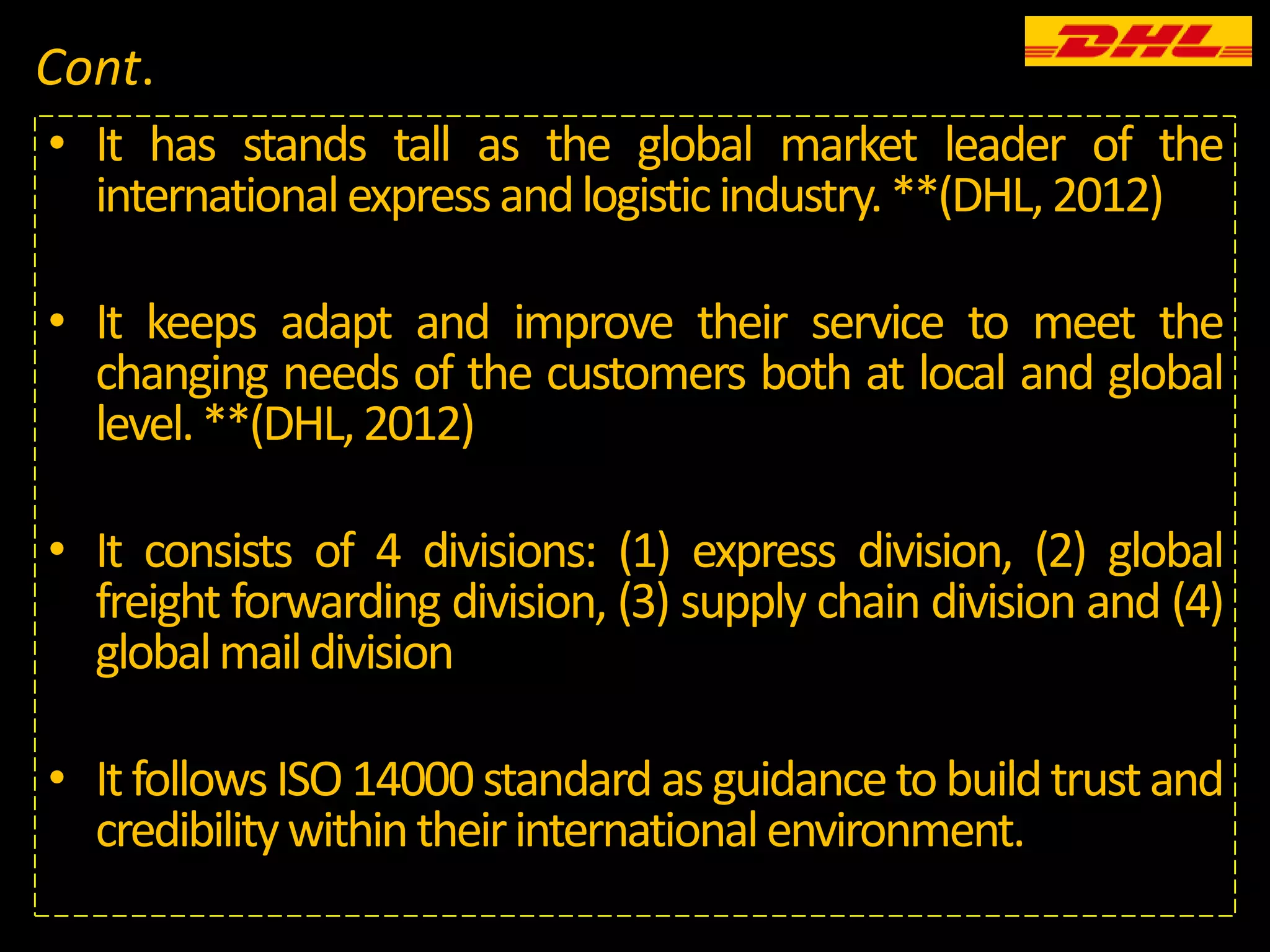 Cont.

DHL

• It has stands tall as the global market leader of the international express and logistic industry. **(DHL, 2012)

• It keeps adapt and improve their service to meet the changing needs of the customers both at local and global level. **(DHL, 2012)

• It consists of 4 divisions: (1) express division, (2) global freight forwarding division, (3) supply chain division and (4) global mail division

• It follows ISO 14000 standard as guidance to build trust and credibility within their international environment.